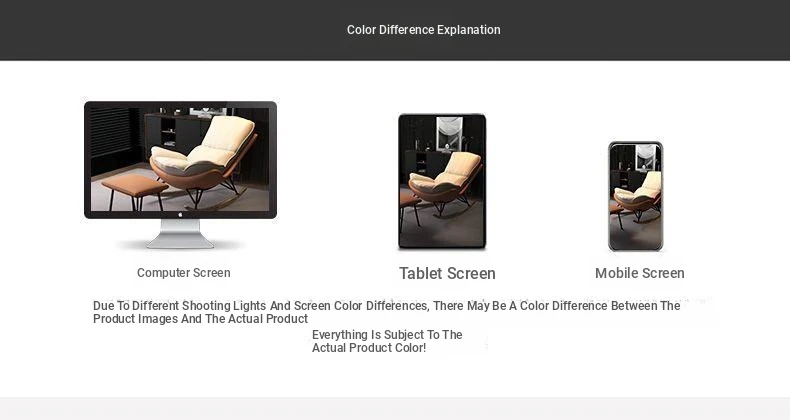 Color Difference Explanation

Computer Screen

Tablet Screen

Mobile Screen

Due To Different Shooting Lights And Screen Color Differences, There May Be A Color Difference Between The Product Images And The Actual Product

Everything Is Subject To The Actual Product Color!